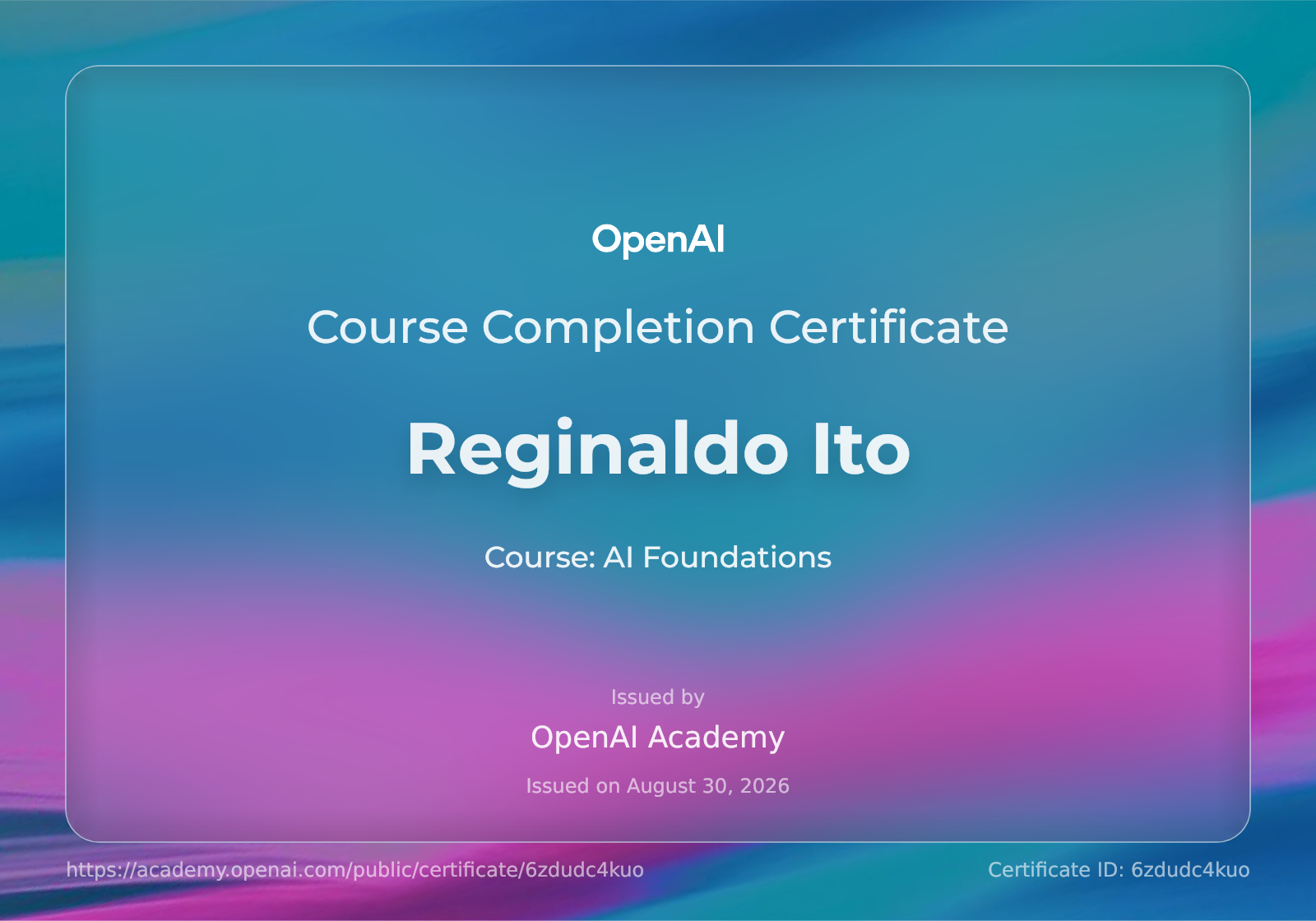 OpenAI

Course Completion Certificate

Reginaldo Ito

Course: AI Foundations

Issued by

OpenAI Academy

Issued on August 30, 2026

https://academy.openai.com/public/certificate/6zdudc4kuo

Certificate ID: 6zdudc4kuo